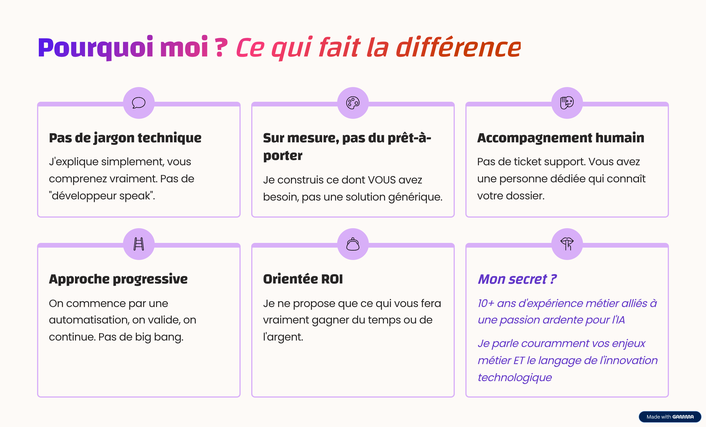 Pourquoi moi ? Ce qui fait la différence

Pas de jargon technique

J'explique simplement, vous comprenez vraiment. Pas de "développeur speak".

Sur mesure, pas du prêt-à-porter

Je construis ce dont VOUS avez besoin, pas une solution générique.

Accompagnement humain

Pas de ticket support. Vous avez une personne dédiée qui connaît votre dossier.

Approche progressive

On commence par une automatisation, on valide, on continue. Pas de big bang.

Orientée ROI

Je ne propose que ce qui vous fera vraiment gagner du temps ou de l'argent.

Mon secret ?

10+ ans d'expérience métier alliés à une passion ardente pour l'IA

Je parle couramment vos enjeux métier ET le langage de l'innovation technologique

Made with GAMMA